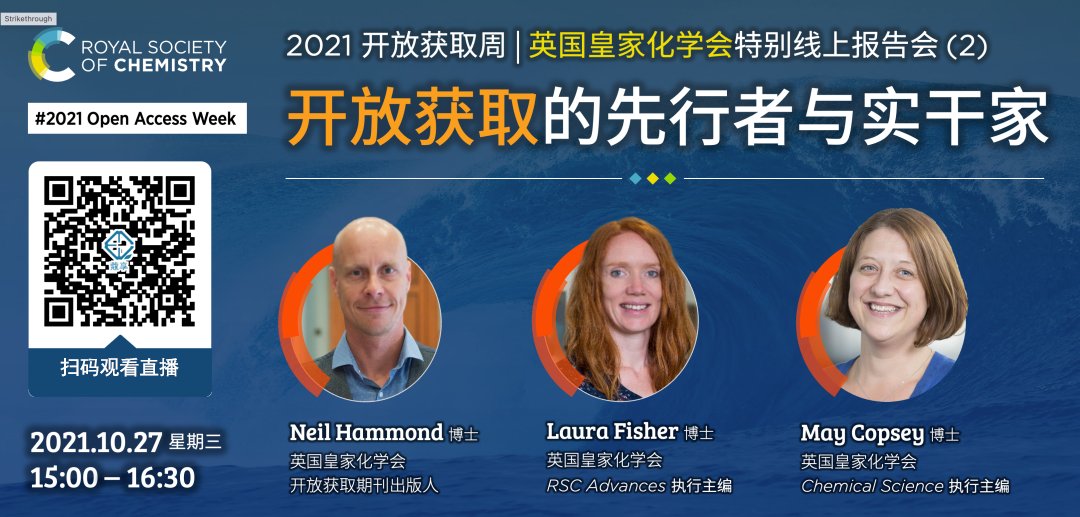 Strikethrough

ROYAL SOCIETY OF CHEMISTRY

#2021 Open Access Week

扫码观看直播

2021.10.27 星期三
15:00 – 16:30

2021 开放获取周 | 英国皇家化学会特别线上报告会 (2)

开放获取的先行者与实干家

Neil Hammond 博士
英国皇家化学会
开放获取期刊出版人

Laura Fisher 博士
英国皇家化学会
RSC Advances 执行主编

May Copsey 博士
英国皇家化学会
Chemical Science 执行主编